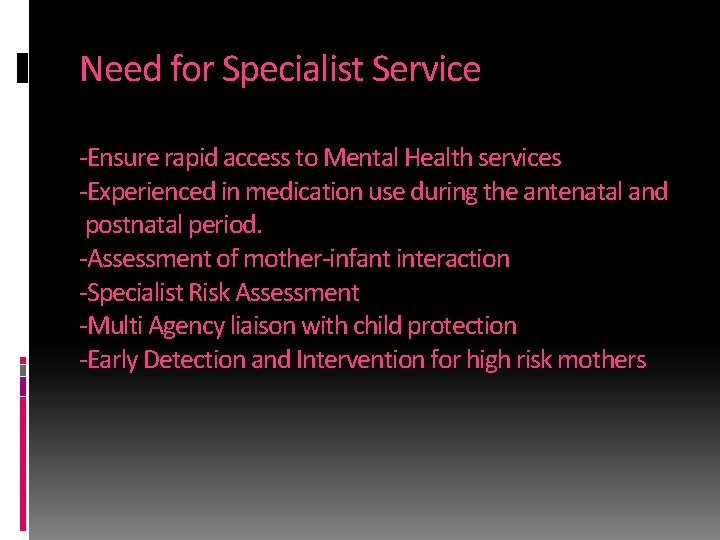 Need for Specialist Service

-Ensure rapid access to Mental Health services
-Experienced in medication use during the antenatal and postnatal period.
-Assessment of mother-infant interaction
-Specialist Risk Assessment
-Multi Agency liaison with child protection
-Early Detection and Intervention for high risk mothers